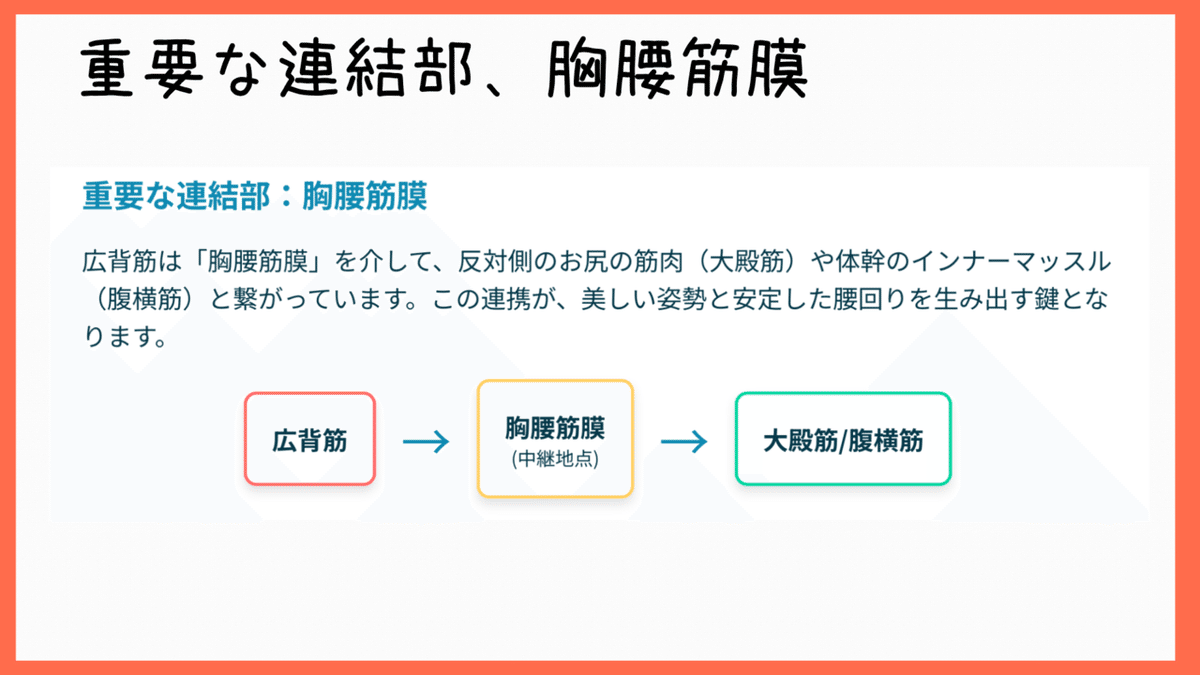 重要な連結部、胸腰筋膜

重要な連結部：胸腰筋膜

広背筋は「胸腰筋膜」を介して、反対側のお尻の筋肉（大殿筋）や体幹のインナーマッスル（腹横筋）と繋がっています。この連携が、美しい姿勢と安定した腰回りを生み出す鍵となります。

広背筋 → 胸腰筋膜 (中継地点) → 大殿筋/腹横筋